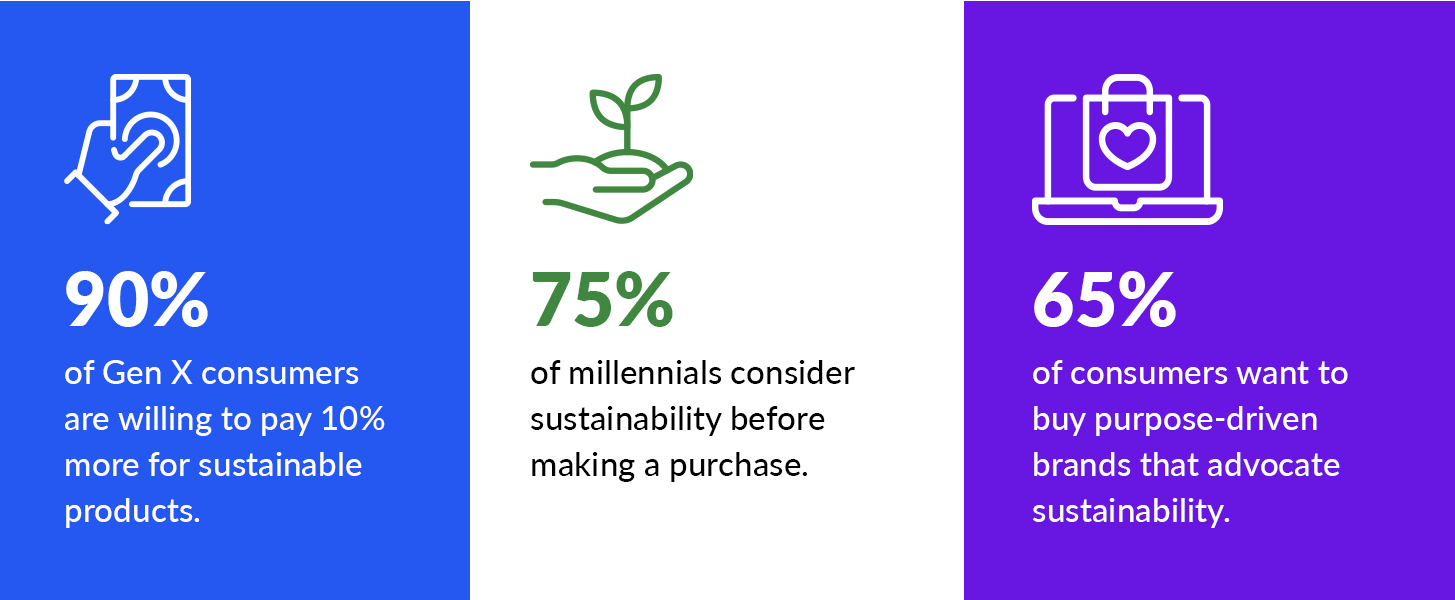 90%

of Gen X consumers are willing to pay 10% more for sustainable products.

75%

of millennials consider sustainability before making a purchase.

65%

of consumers want to buy purpose-driven brands that advocate sustainability.